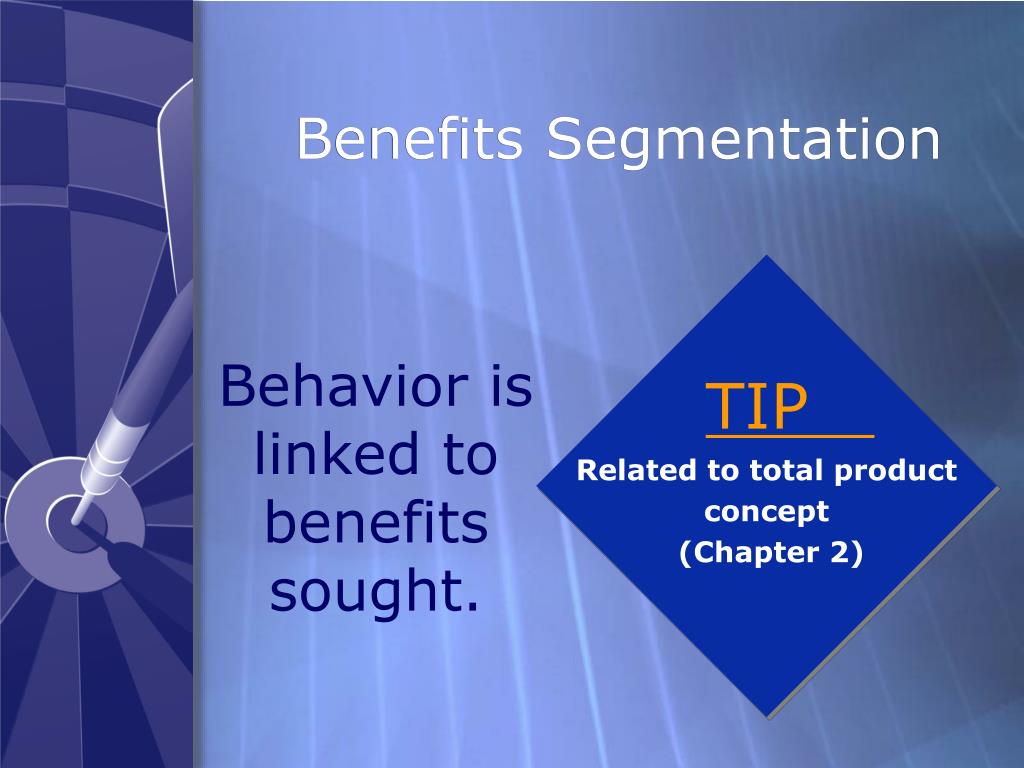 Benefits Segmentation

Behavior is linked to benefits sought.

TIP

Related to total product concept (Chapter 2)